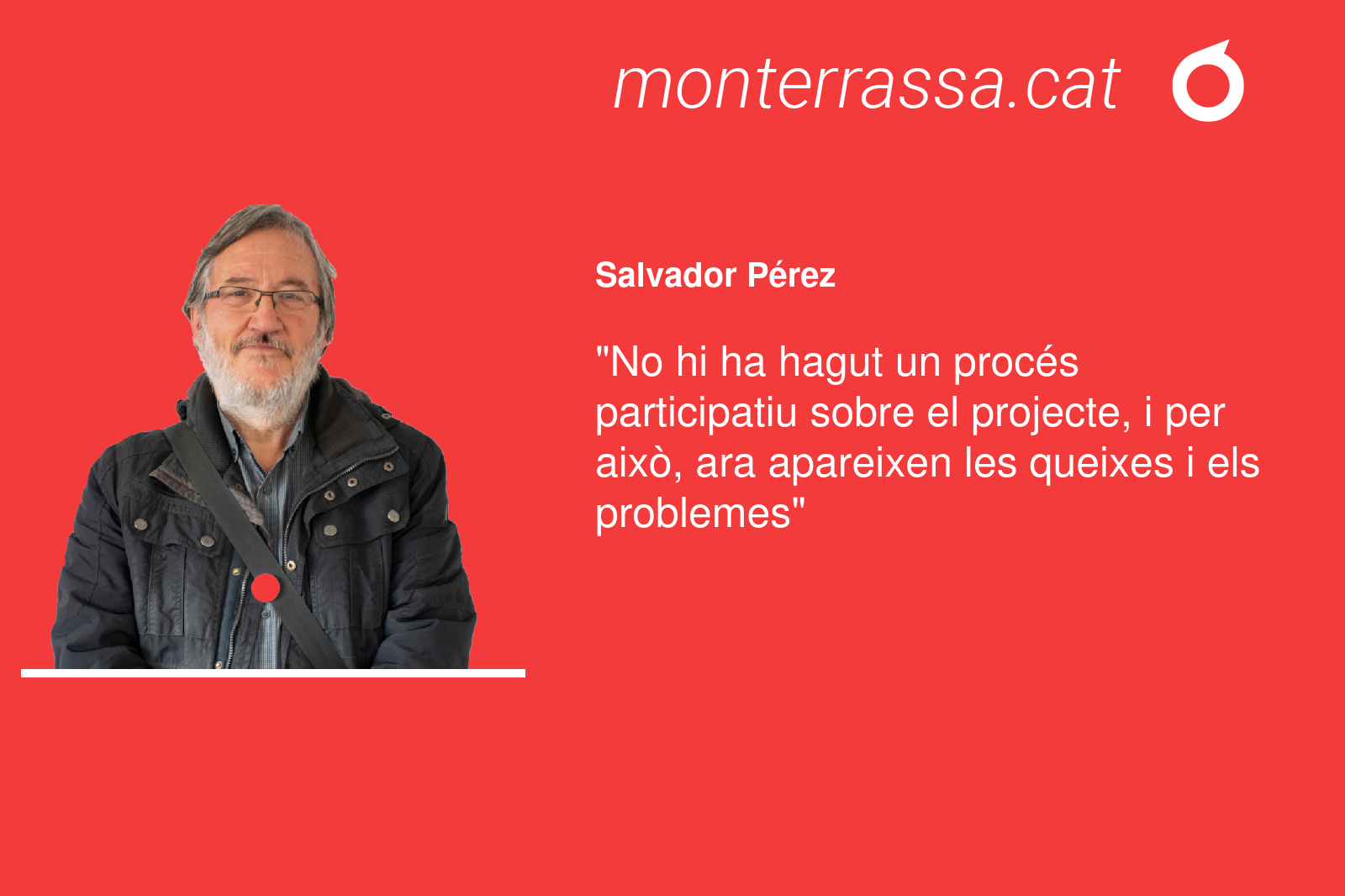 monterrassa.cat

Salvador Pérez

"No hi ha hagut un procés participatiu sobre el projecte, i per això, ara apareixen les queixes i els problemes"